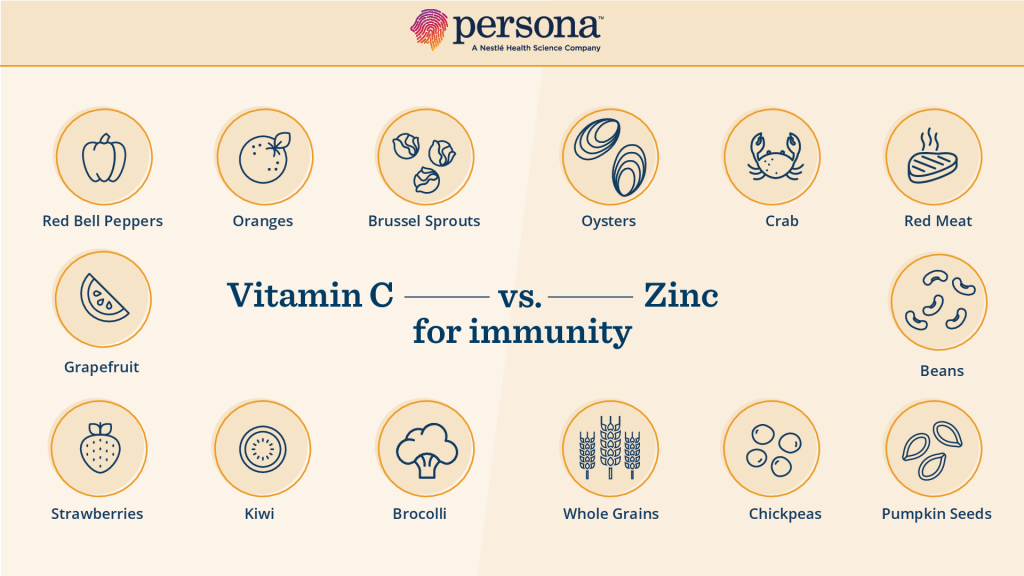 persona™
A Nestlé Health Science Company

Red Bell Peppers

Oranges

Brussel Sprouts

Oysters

Crab

Red Meat

Grapefruit

Vitamin C vs. Zinc for immunity

Beans

Strawberries

Kiwi

Brocolli

Whole Grains

Chickpeas

Pumpkin Seeds